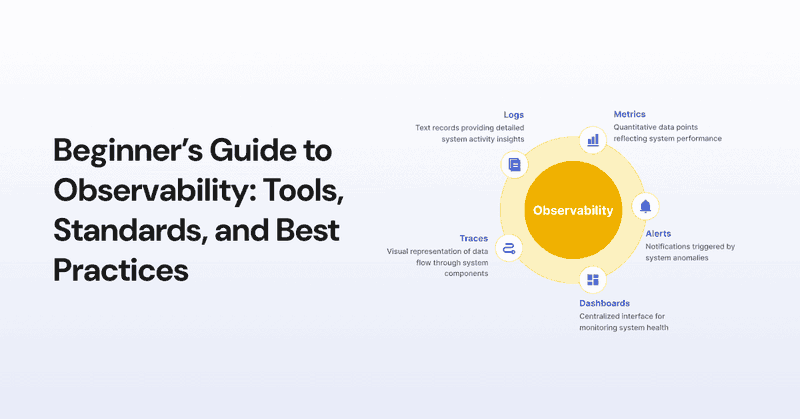 Beginner's Guide to Observability: Tools, Standards, and Best Practices

Logs
Text records providing detailed system activity insights

Metrics
Quantitative data points reflecting system performance

Observability

Alerts
Notifications triggered by system anomalies

Traces
Visual representation of data flow through system components

Dashboards
Centralized interface for monitoring system health